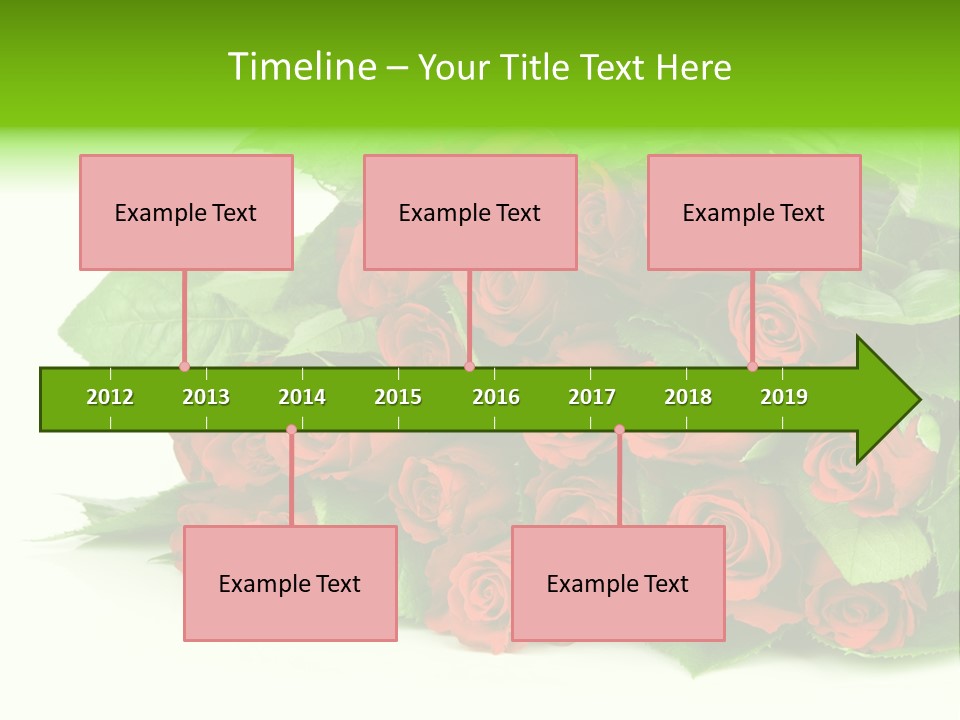 Timeline – Your Title Text Here

Example Text

Example Text

Example Text

2012 2013 2014 2015 2016 2017 2018 2019

Example Text

Example Text